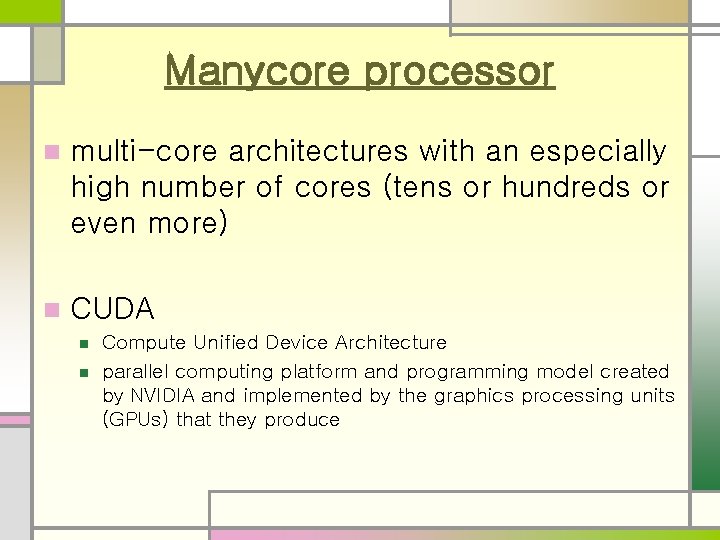 Manycore processor

multi-core architectures with an especially high number of cores (tens or hundreds or even more)

CUDA

Compute Unified Device Architecture

parallel computing platform and programming model created by NVIDIA and implemented by the graphics processing units (GPUs) that they produce